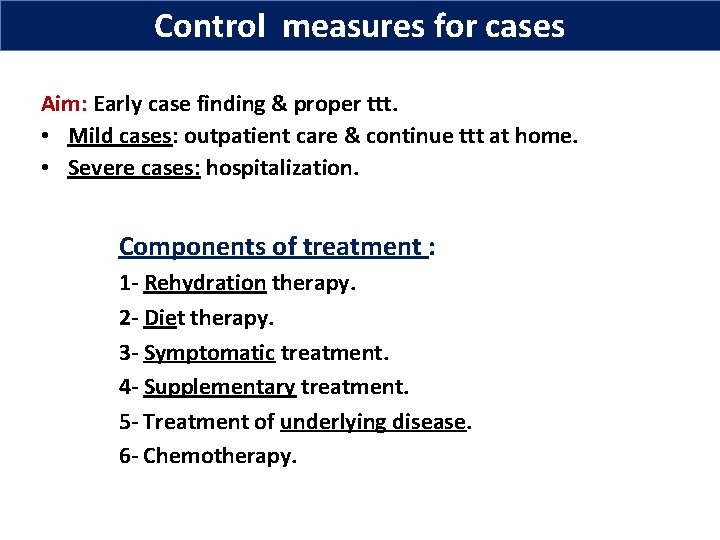 Control measures for cases

Aim: Early case finding & proper ttt.

• Mild cases: outpatient care & continue ttt at home.
• Severe cases: hospitalization.

Components of treatment :

1- Rehydration therapy.

2- Diet therapy.

3- Symptomatic treatment.

4- Supplementary treatment.

5- Treatment of underlying disease.

6- Chemotherapy.